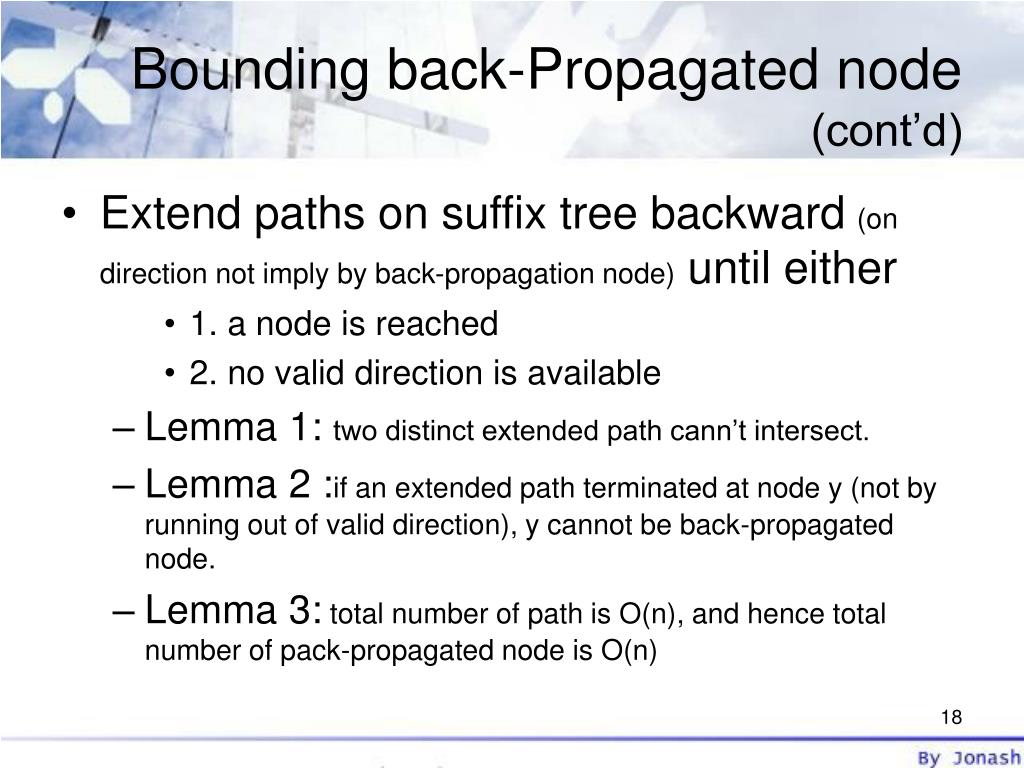 Bounding back-Propagated node (cont’d)

• Extend paths on suffix tree backward (on direction not imply by back-propagation node) until either
• 1. a node is reached
• 2. no valid direction is available
– Lemma 1: two distinct extended path cann’t intersect.
– Lemma 2 :if an extended path terminated at node y (not by running out of valid direction), y cannot be back-propagated node.
– Lemma 3: total number of path is O(n), and hence total number of pack-propagated node is O(n)

18

By Jonash